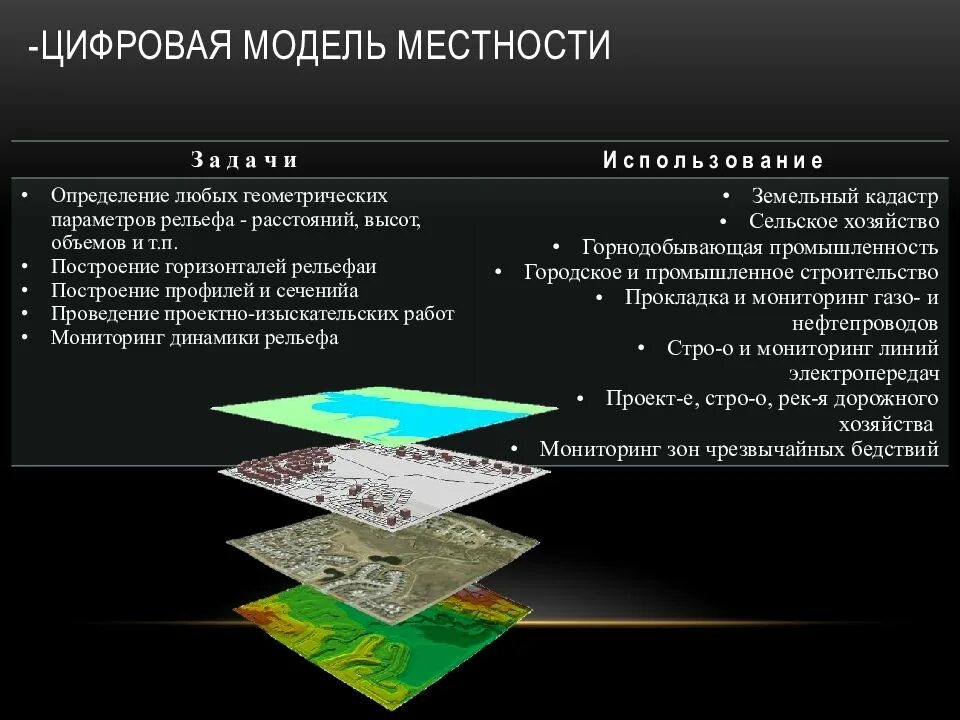 -ЦИФРОВАЯ МОДЕЛЬ МЕСТНОСТИ

| Задачи | Использование |
|---|---|
| • Определение любых геометрических параметров рельефа - расстояний, высот, объемов и т.п.<br>• Построение горизонталей рельефаи<br>• Построение профилей и сеченийа<br>• Проведение проектно-изыскательских работ<br>• Мониторинг динамики рельефа | • Земельный кадастр<br>• Сельское хозяйство<br>• Горнодобывающая промышленность<br>• Городское и промышленное строительство<br>• Прокладка и мониторинг газо- и нефтепроводов<br>• Стро-о и мониторинг линий электропередач<br>• Проект-е, стро-о, рек-я дорожного хозяйства<br>• Мониторинг зон чрезвычайных бедствий |